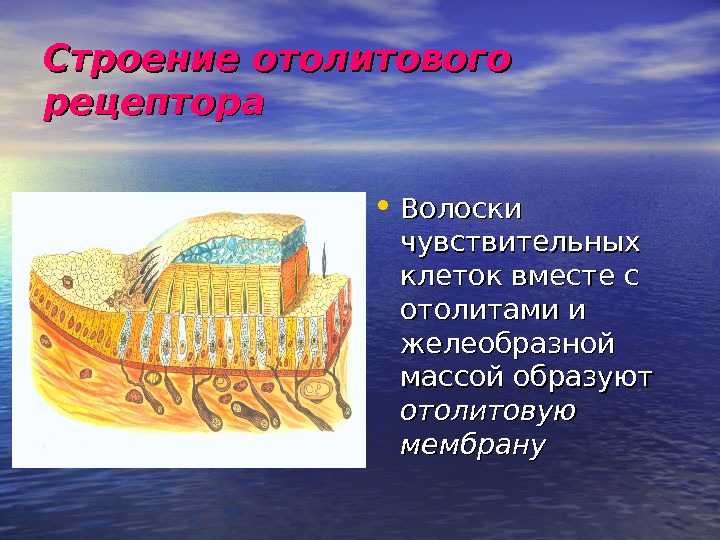 Строение отолитового рецептора

• Волоски чувствительных клеток вместе с отолитами и желеобразной массой образуют отолитовую мембрану